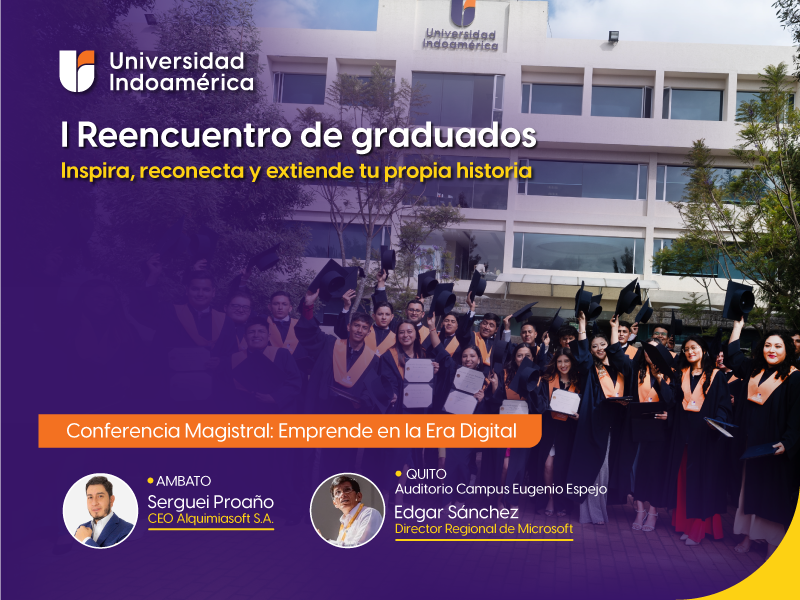 Universidad Indoamérica

Universidad Indoamérica

I Reencuentro de graduados

Inspira, reconecta y extiende tu propia historia

Conferencia Magistral: Emprende en la Era Digital

AMBATO
Serguei Proaño
CEO Alquimiasoft S.A.

QUITO
Auditorio Campus Eugenio Espejo
Edgar Sánchez
Director Regional de Microsoft